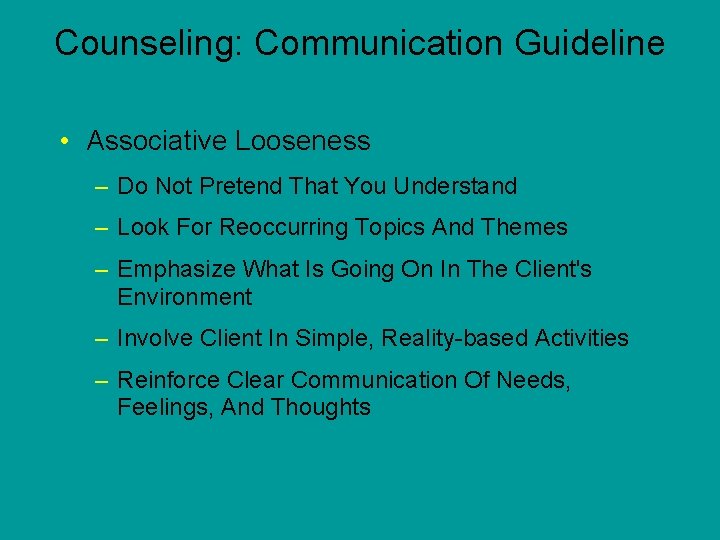 Counseling: Communication Guideline

• Associative Looseness

– Do Not Pretend That You Understand

– Look For Reoccurring Topics And Themes

– Emphasize What Is Going On In The Client's Environment

– Involve Client In Simple, Reality-based Activities

– Reinforce Clear Communication Of Needs, Feelings, And Thoughts